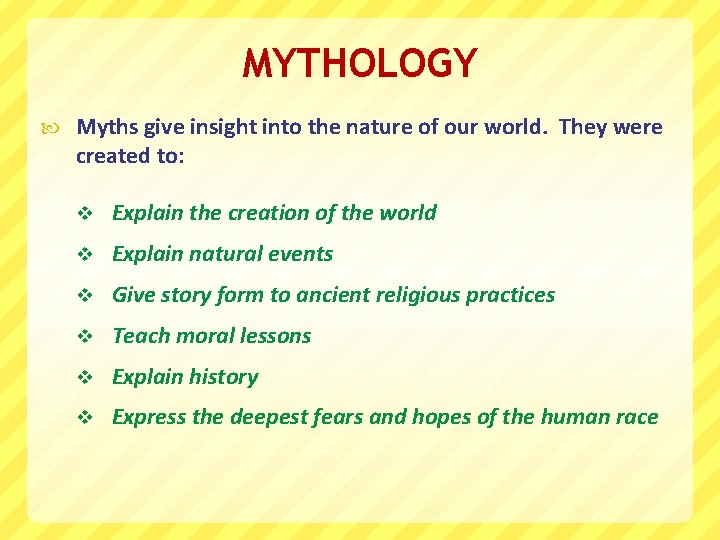 MYTHOLOGY

Myths give insight into the nature of our world. They were created to:

❖ Explain the creation of the world

❖ Explain natural events

❖ Give story form to ancient religious practices

❖ Teach moral lessons

❖ Explain history

❖ Express the deepest fears and hopes of the human race